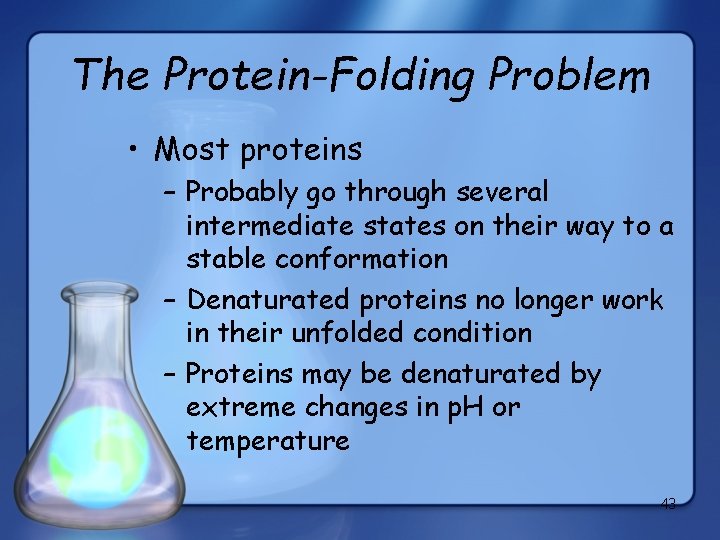 The Protein-Folding Problem

• Most proteins
– Probably go through several intermediate states on their way to a stable conformation
– Denaturated proteins no longer work in their unfolded condition
– Proteins may be denaturated by extreme changes in pH or temperature

43